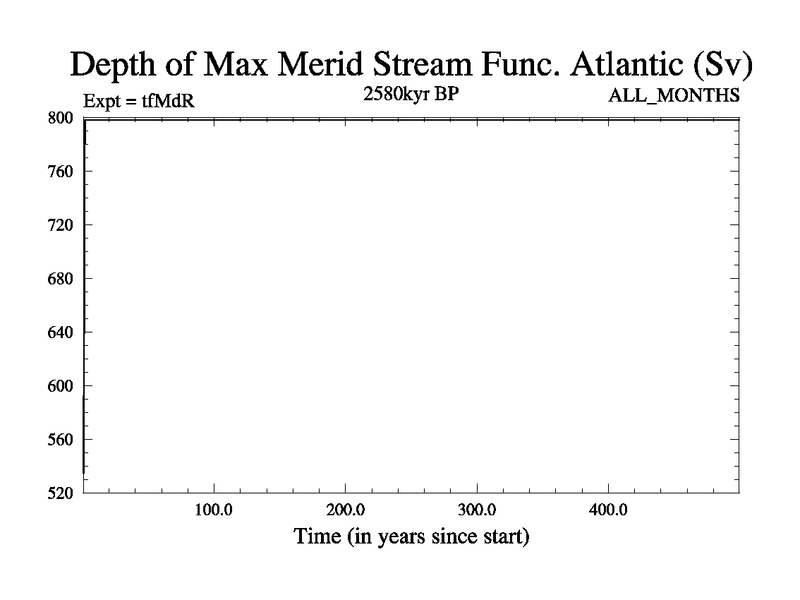 Depth of Max Merid Stream Func. Atlantic (Sv)

Expt = tfMdR

2580kyr BP

ALL_MONTHS

800
760
720
680
640
600
560
520

100.0
200.0
300.0
400.0

Time (in years since start)